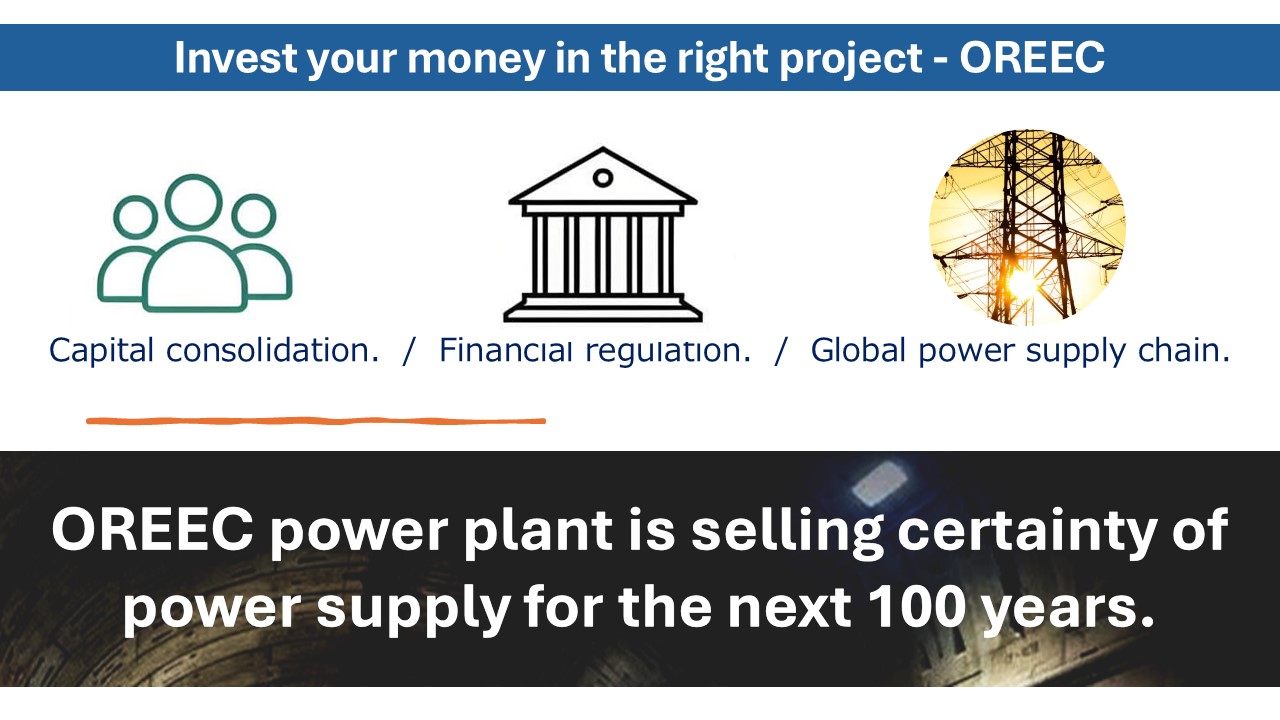 Invest your money in the right project - OREEC

Capital consolidation. / Financial regulation. / Global power supply chain.

OREEC power plant is selling certainty of power supply for the next 100 years.